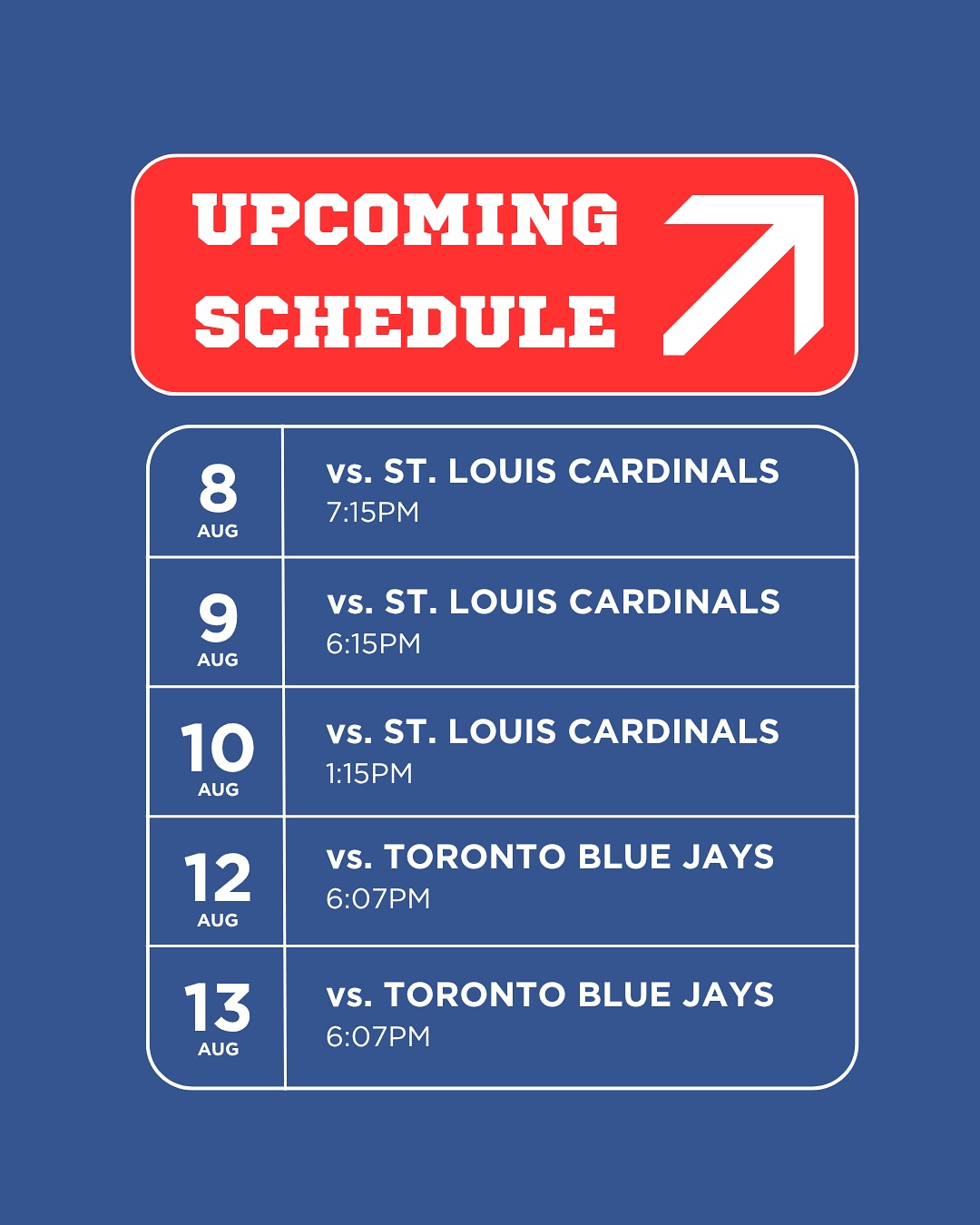 UPCOMING SCHEDULE

| 8 AUG | vs. ST. LOUIS CARDINALS 7:15PM |
|---|---|
| 9 AUG | vs. ST. LOUIS CARDINALS 6:15PM |
| 10 AUG | vs. ST. LOUIS CARDINALS 1:15PM |
| 12 AUG | vs. TORONTO BLUE JAYS 6:07PM |
| 13 AUG | vs. TORONTO BLUE JAYS 6:07PM |